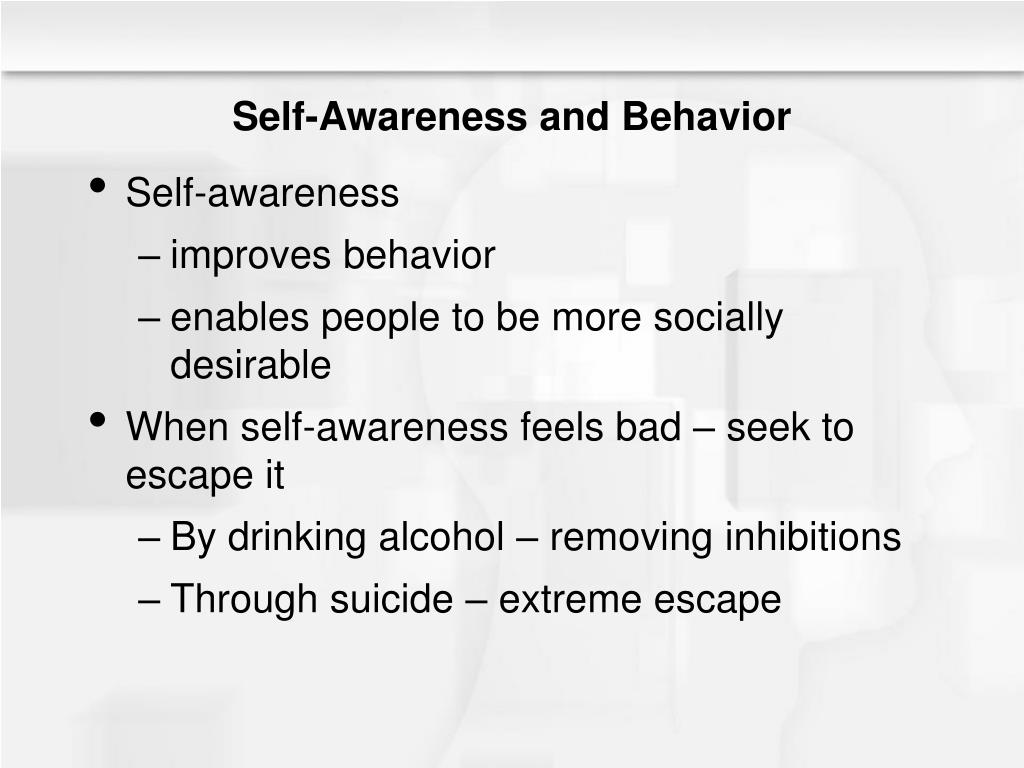 Self-Awareness and Behavior

• Self-awareness
– improves behavior
– enables people to be more socially desirable
• When self-awareness feels bad – seek to escape it
– By drinking alcohol – removing inhibitions
– Through suicide – extreme escape